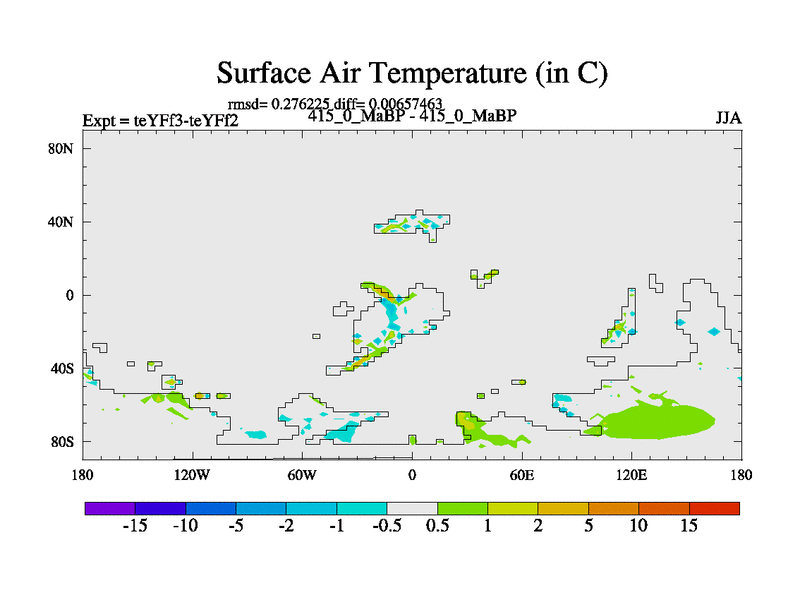 Surface Air Temperature (in C)

rmsd= 0.276225 diff= 0.00657463

Expt = teYFf3-teYFf2

415_0_MaBP - 415_0_MaBP

JJA

80N
40N
0
40S
80S

180
120W
60W
0
60E
120E
180

-15 -10 -5 -2 -1 -0.5 0.5 1 2 5 10 15